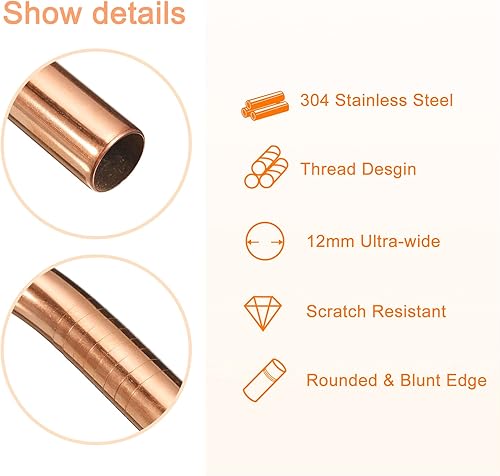 Show details

304 Stainless Steel

Thread Desgin

12mm Ultra-wide

Scratch Resistant

Rounded & Blunt Edge